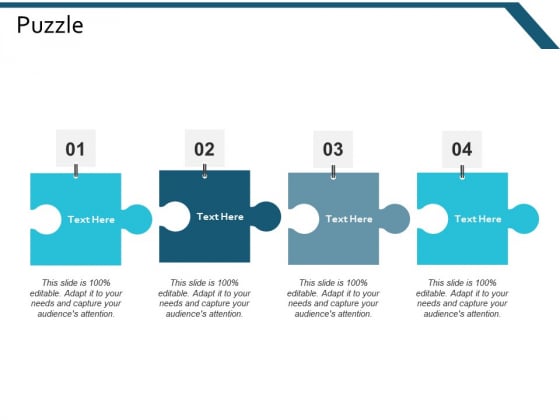 Puzzle

01

Text Here

This slide is 100% editable. Adapt it to your needs and capture your audience's attention.

02

Text Here

This slide is 100% editable. Adapt it to your needs and capture your audience's attention.

03

Text Here

This slide is 100% editable. Adapt it to your needs and capture your audience's attention.

04

Text Here

This slide is 100% editable. Adapt it to your needs and capture your audience's attention.